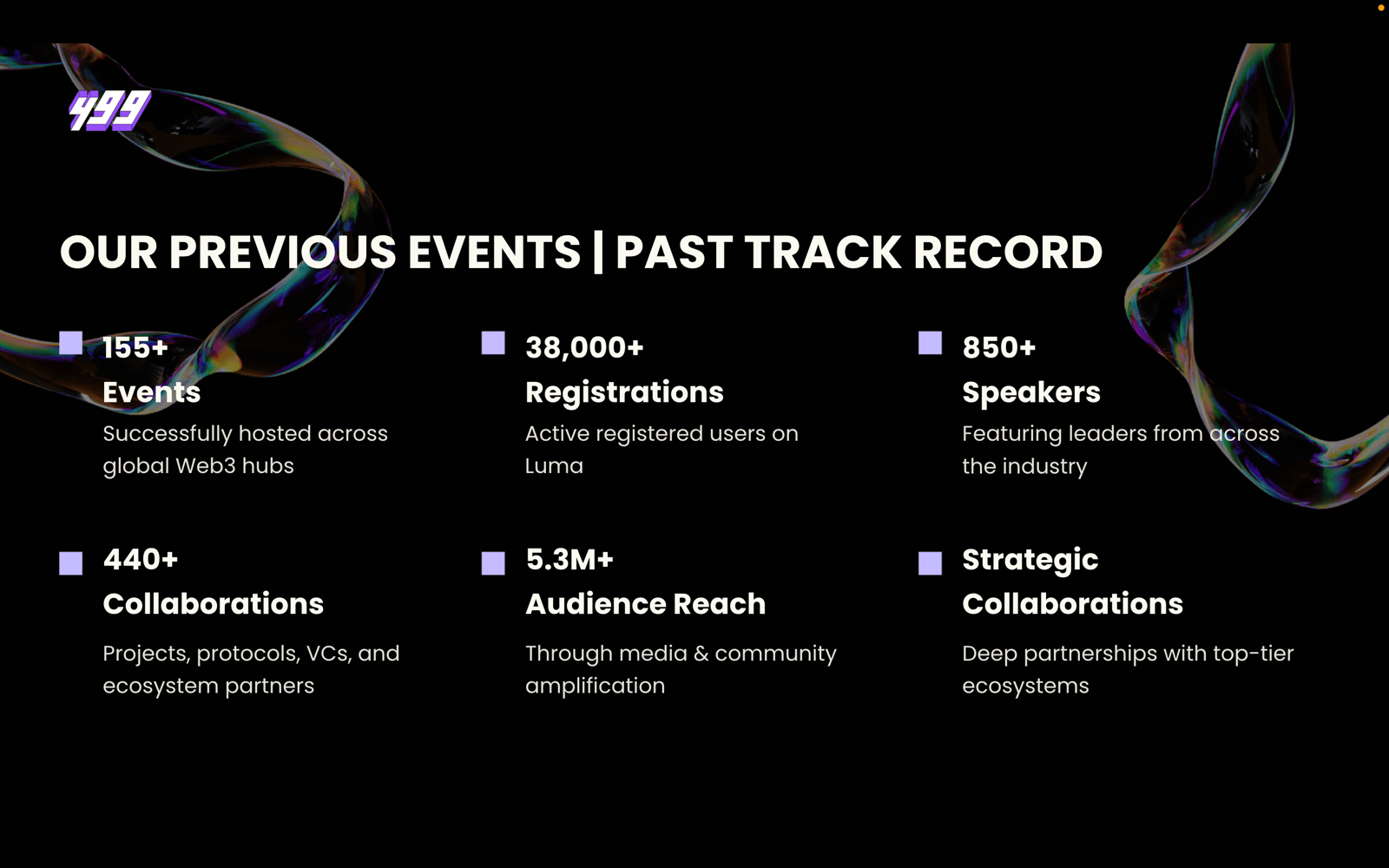 499

OUR PREVIOUS EVENTS | PAST TRACK RECORD

155+
Events
Successfully hosted across global Web3 hubs

38,000+
Registrations
Active registered users on Luma

850+
Speakers
Featuring leaders from across the industry

440+
Collaborations
Projects, protocols, VCs, and ecosystem partners

5.3M+
Audience Reach
Through media & community amplification

Strategic
Collaborations
Deep partnerships with top-tier ecosystems